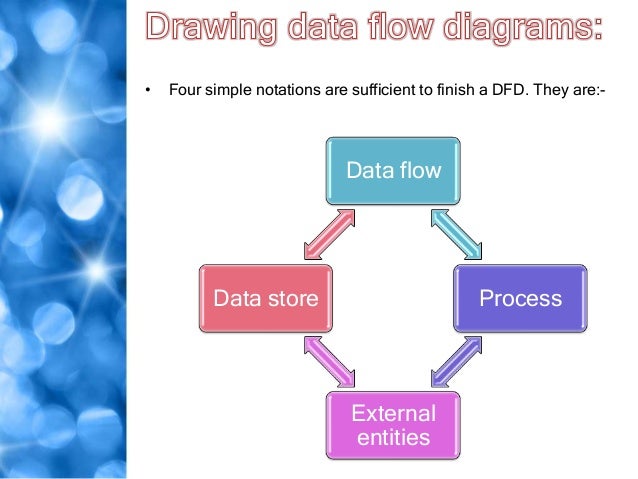 Drawing data flow diagrams:

• Four simple notations are sufficient to finish a DFD. They are:-

Data flow

Data store

Process

External entities